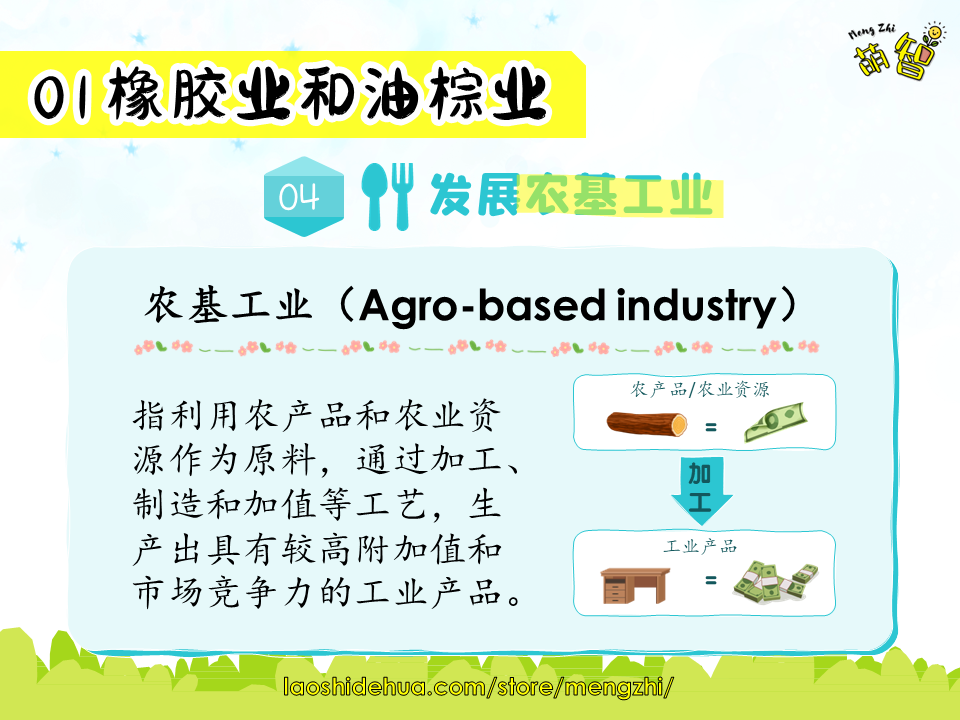 Meng Zhi
萌智

01 橡胶业和油棕业

04 发展农基工业

农基工业（Agro-based industry）

指利用农产品和农业资源作为原料，通过加工、制造和加值等工艺，生产出具有较高附加值和市场竞争力的工业产品。

农产品/农业资源
=
加工
工业产品
=

laoshidehua.com/store/mengzhi/